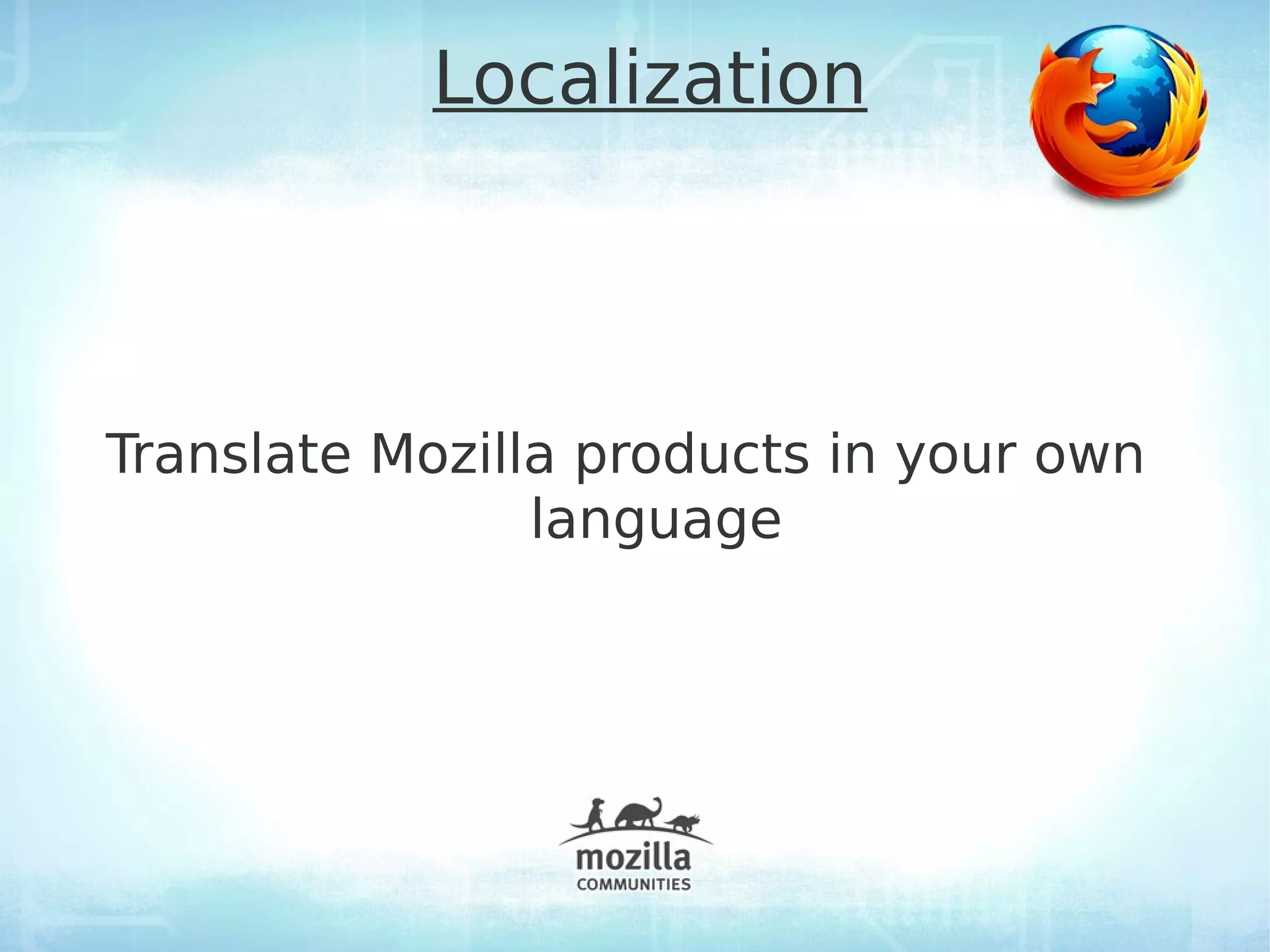 Localization

Translate Mozilla products in your own language

mozilla
COMMUNITIES